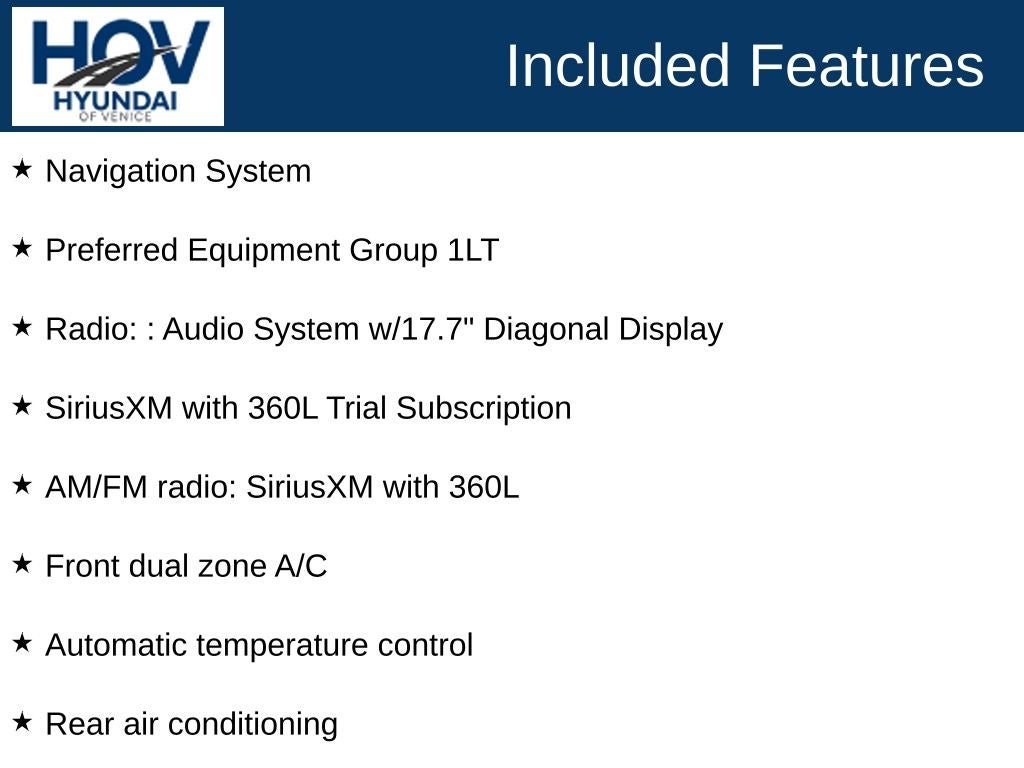 HOV
HYUNDAI
OF VENICE

Included Features

★ Navigation System

★ Preferred Equipment Group 1LT

★ Radio: : Audio System w/17.7" Diagonal Display

★ SiriusXM with 360L Trial Subscription

★ AM/FM radio: SiriusXM with 360L

★ Front dual zone A/C

★ Automatic temperature control

★ Rear air conditioning